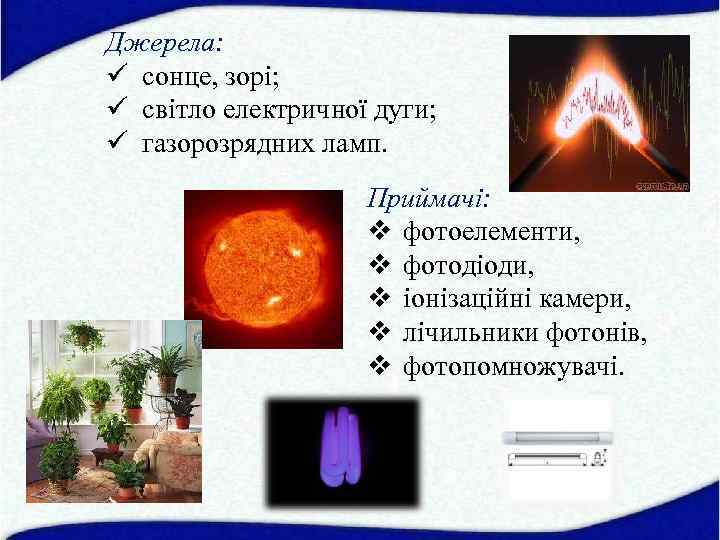 Джерела:
✓ сонце, зорі;
✓ світло електричної дуги;
✓ газорозрядних ламп.

Приймачі:
❖ фотоелементи,
❖ фотодіоди,
❖ іонізаційні камери,
❖ лічильники фотонів,
❖ фотопомножувачі.